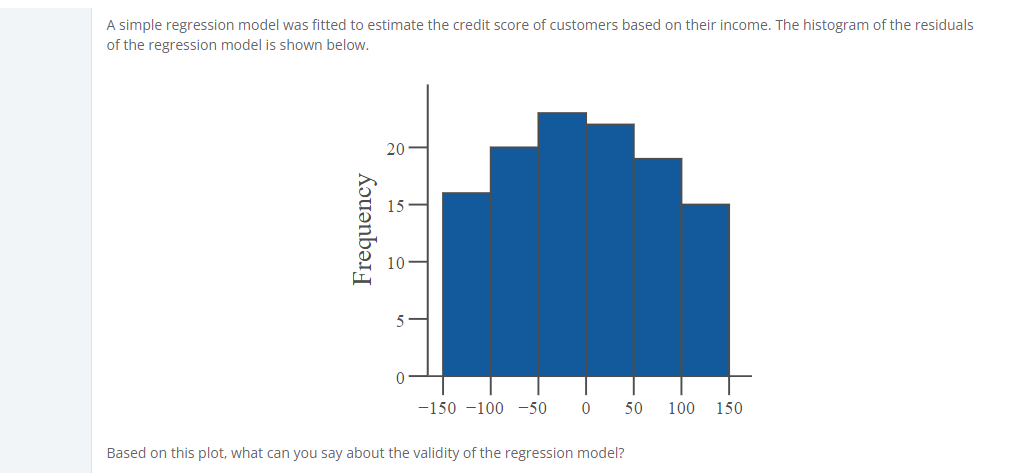 A simple regression model was fitted to estimate the credit score of customers based on their income. The histogram of the residuals of the regression model is shown below.

Frequency

20
15
10
5
0

−150 −100 −50 0 50 100 150

Based on this plot, what can you say about the validity of the regression model?